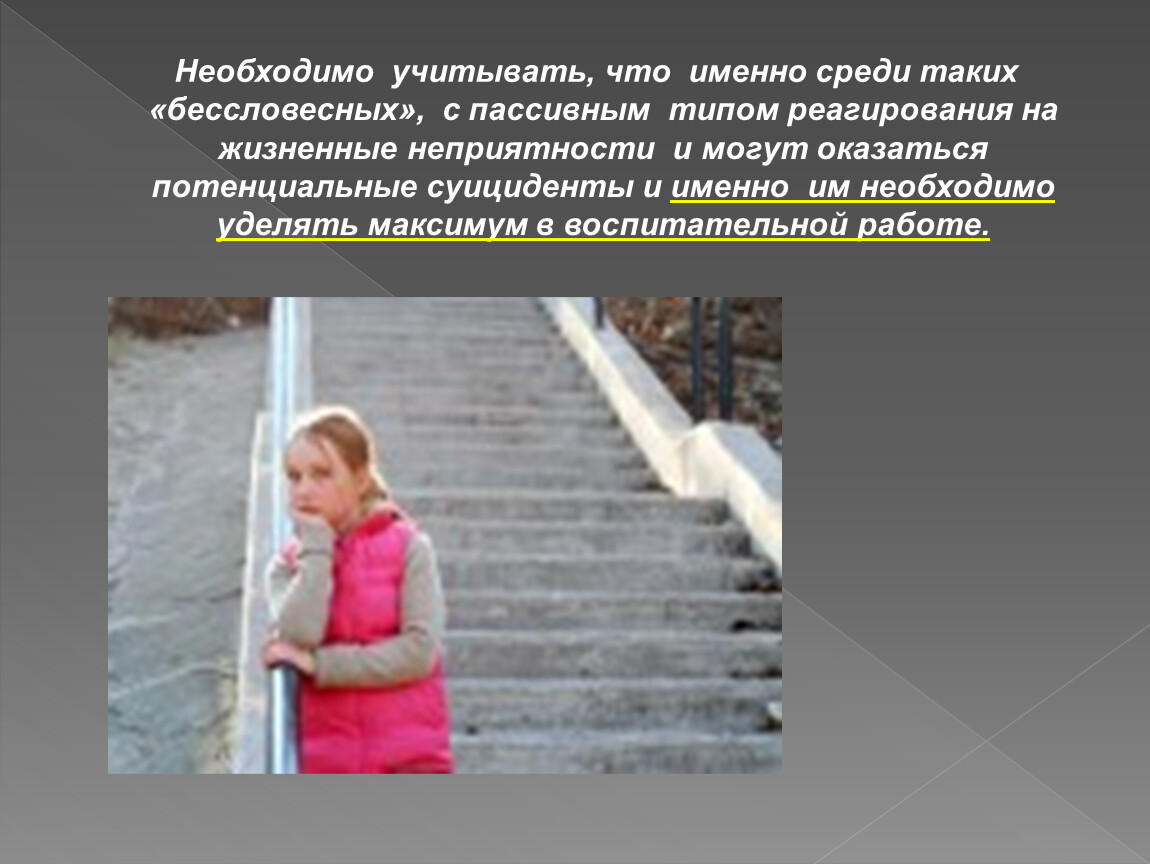 Необходимо учитывать, что именно среди таких «бессловесных», с пассивным типом реагирования на жизненные неприятности и могут оказаться потенциальные суициденты и именно им необходимо уделять максимум в воспитательной работе.